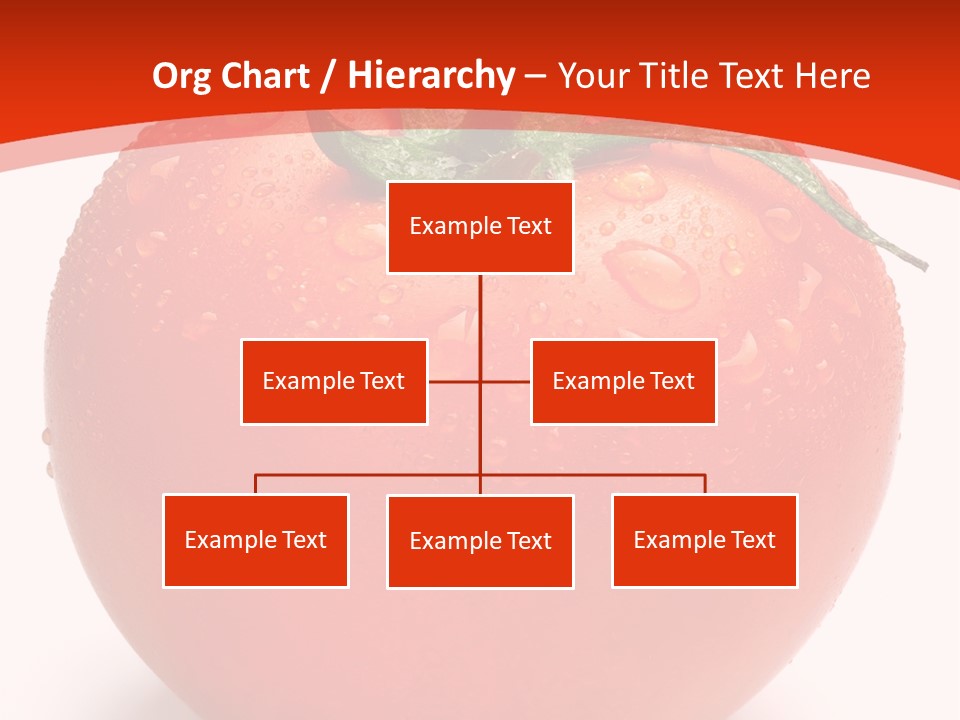 Org Chart / Hierarchy – Your Title Text Here

Example Text

Example Text

Example Text

Example Text

Example Text

Example Text